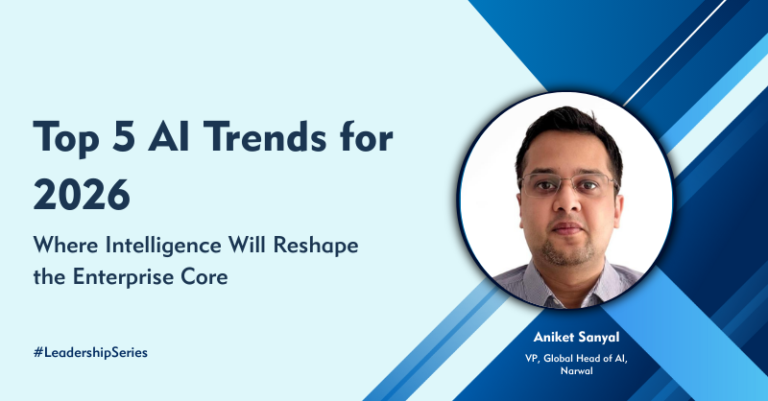 Top 5 AI Trends for 2026

Where Intelligence Will Reshape the Enterprise Core

#LeadershipSeries

Aniket Sanyal

VP, Global Head of AI, Narwal